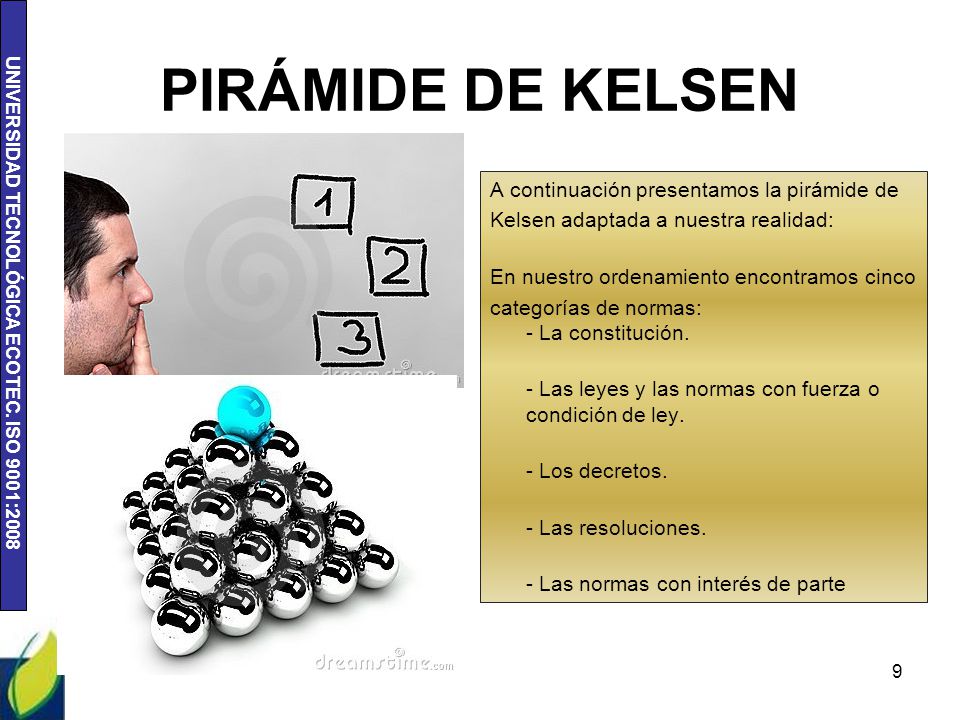 UNIVERSIDAD TECNOLÓGICA ECOTEC. ISO 9001:2008

PIRÁMIDE DE KELSEN

1
2
3

dreamstime

A continuación presentamos la pirámide de Kelsen adaptada a nuestra realidad:

En nuestro ordenamiento encontramos cinco categorías de normas:

- La constitución.

- Las leyes y las normas con fuerza o condición de ley.

- Los decretos.

- Las resoluciones.

- Las normas con interés de parte

dreamstime.com

9